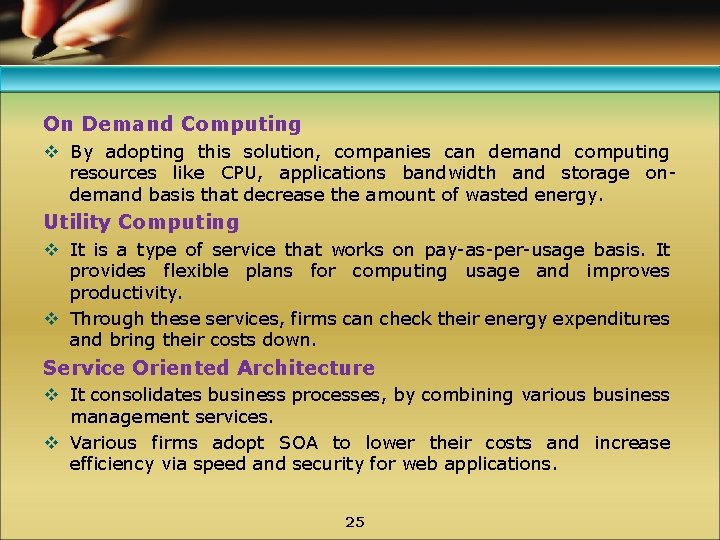 On Demand Computing

❖ By adopting this solution, companies can demand computing resources like CPU, applications bandwidth and storage on-demand basis that decrease the amount of wasted energy.

Utility Computing

❖ It is a type of service that works on pay-as-per-usage basis. It provides flexible plans for computing usage and improves productivity.

❖ Through these services, firms can check their energy expenditures and bring their costs down.

Service Oriented Architecture

❖ It consolidates business processes, by combining various business management services.

❖ Various firms adopt SOA to lower their costs and increase efficiency via speed and security for web applications.

25